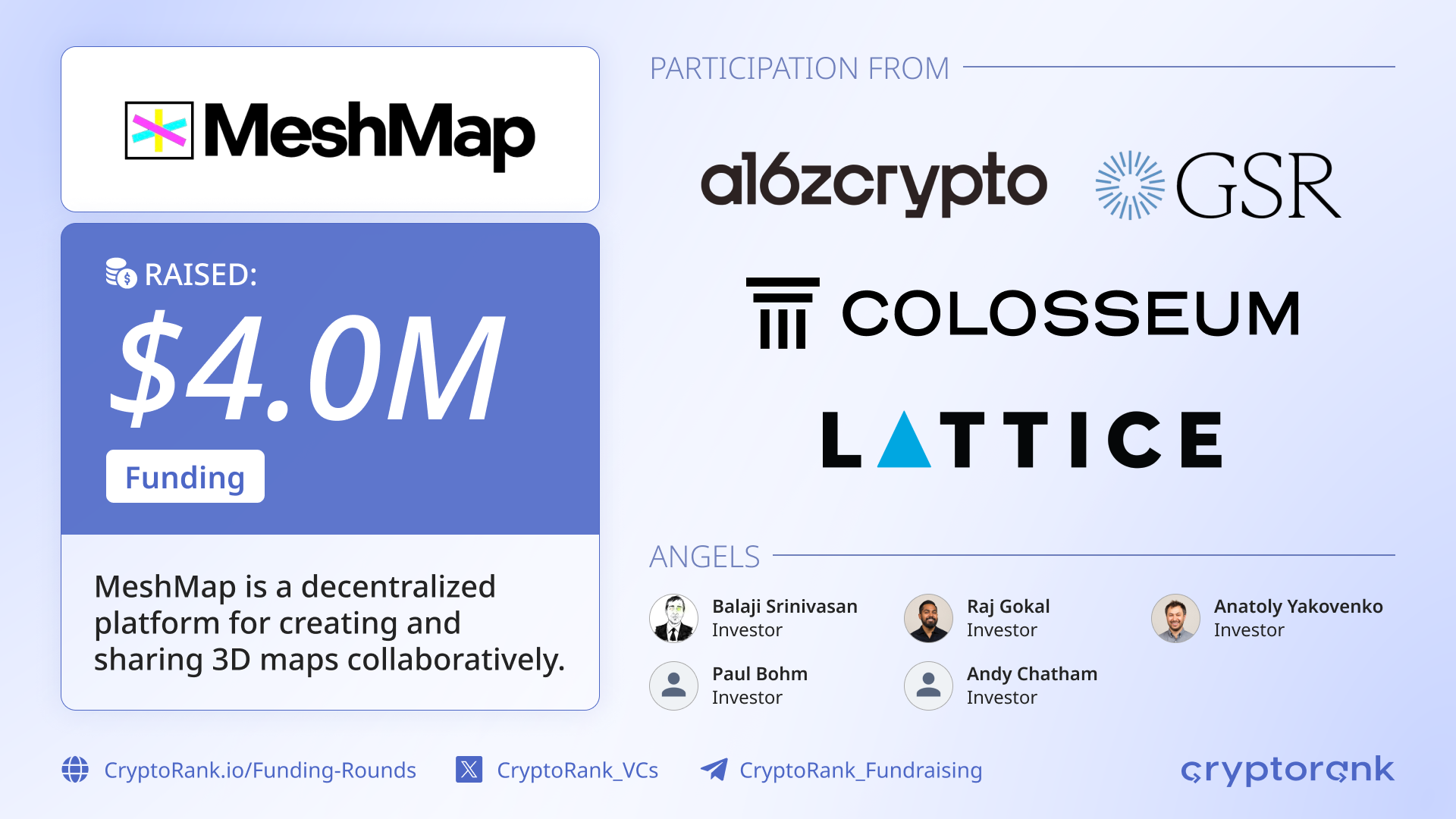 MeshMap

RAISED:

$4.0M

Funding

MeshMap is a decentralized platform for creating and sharing 3D maps collaboratively.

PARTICIPATION FROM

a16zcrypto

GSR

COLOSSEUM

LATTICE

ANGELS

Balaji Srinivasan
Investor

Raj Gokal
Investor

Anatoly Yakovenko
Investor

Paul Bohm
Investor

Andy Chatham
Investor

CryptoRank.io/Funding-Rounds

CryptoRank_VCs

CryptoRank_Fundraising

cryptorank